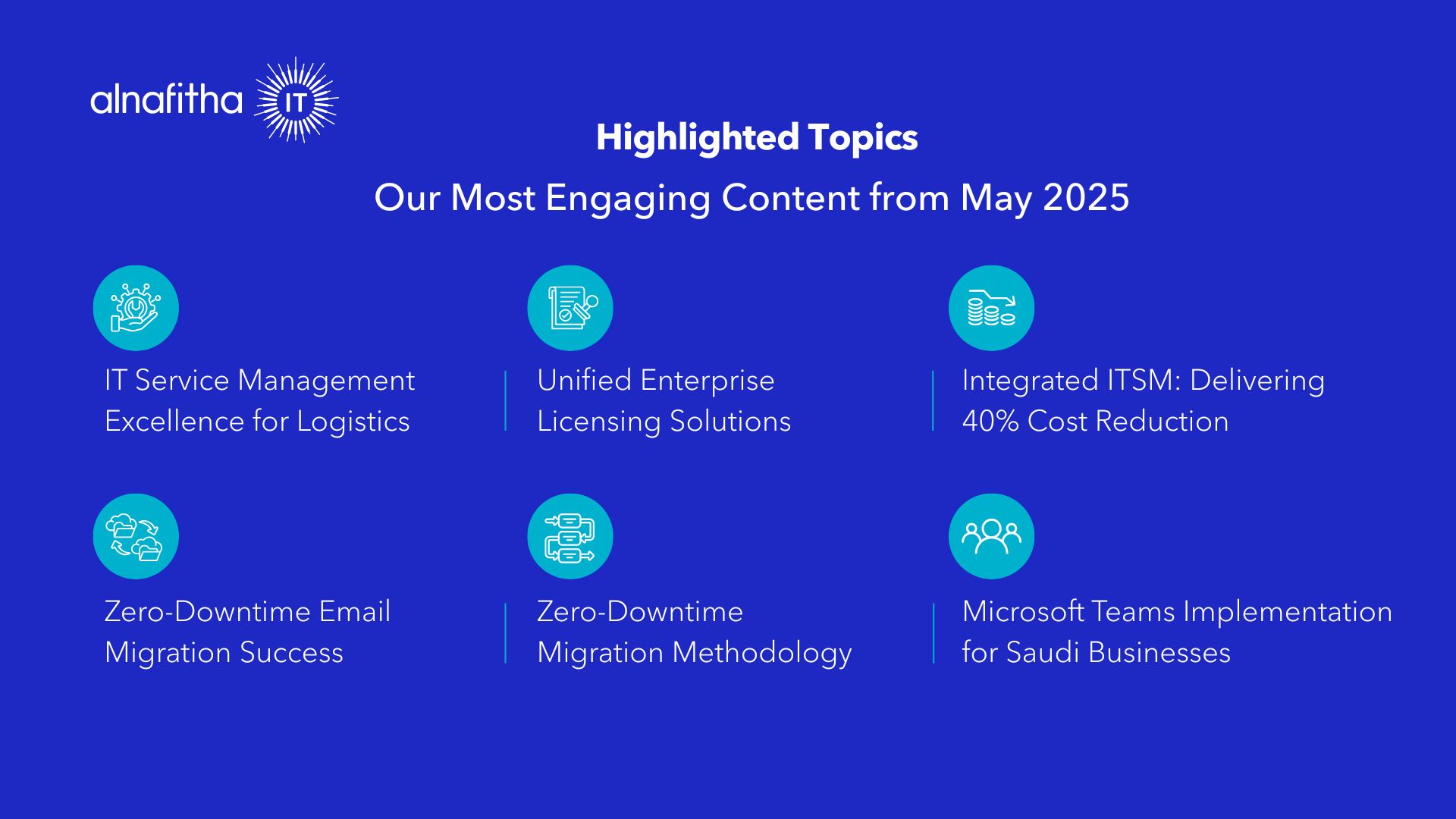 alnafitha IT

Highlighted Topics

Our Most Engaging Content from May 2025

IT Service Management Excellence for Logistics

Unified Enterprise Licensing Solutions

Integrated ITSM: Delivering 40% Cost Reduction

Zero-Downtime Email Migration Success

Zero-Downtime Migration Methodology

Microsoft Teams Implementation for Saudi Businesses